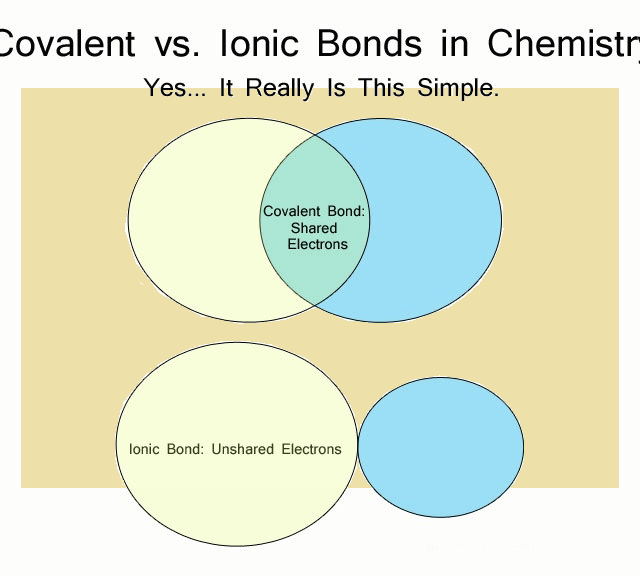 Covalent vs. Ionic Bonds in Chemistr

Yes... It Really Is This Simple.

Covalent Bond: Shared Electrons

Ionic Bond: Unshared Electrons